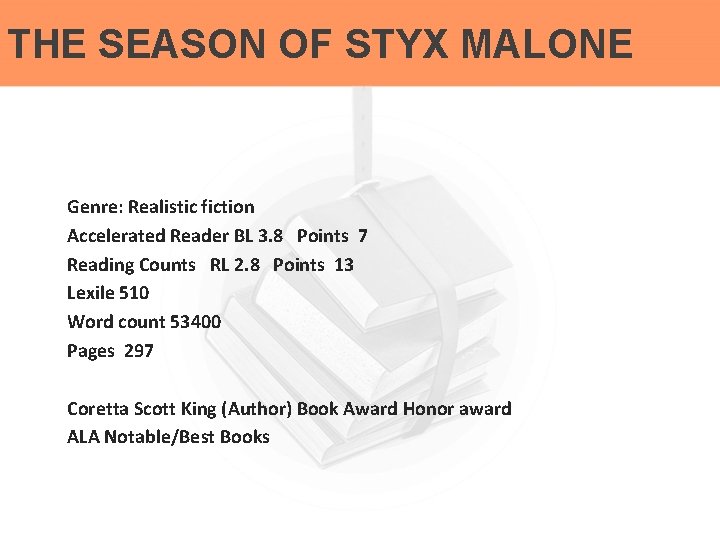 THE SEASON OF STYX MALONE

Genre: Realistic fiction
Accelerated Reader BL 3.8 Points 7
Reading Counts RL 2.8 Points 13
Lexile 510
Word count 53400
Pages 297

Coretta Scott King (Author) Book Award Honor award
ALA Notable/Best Books